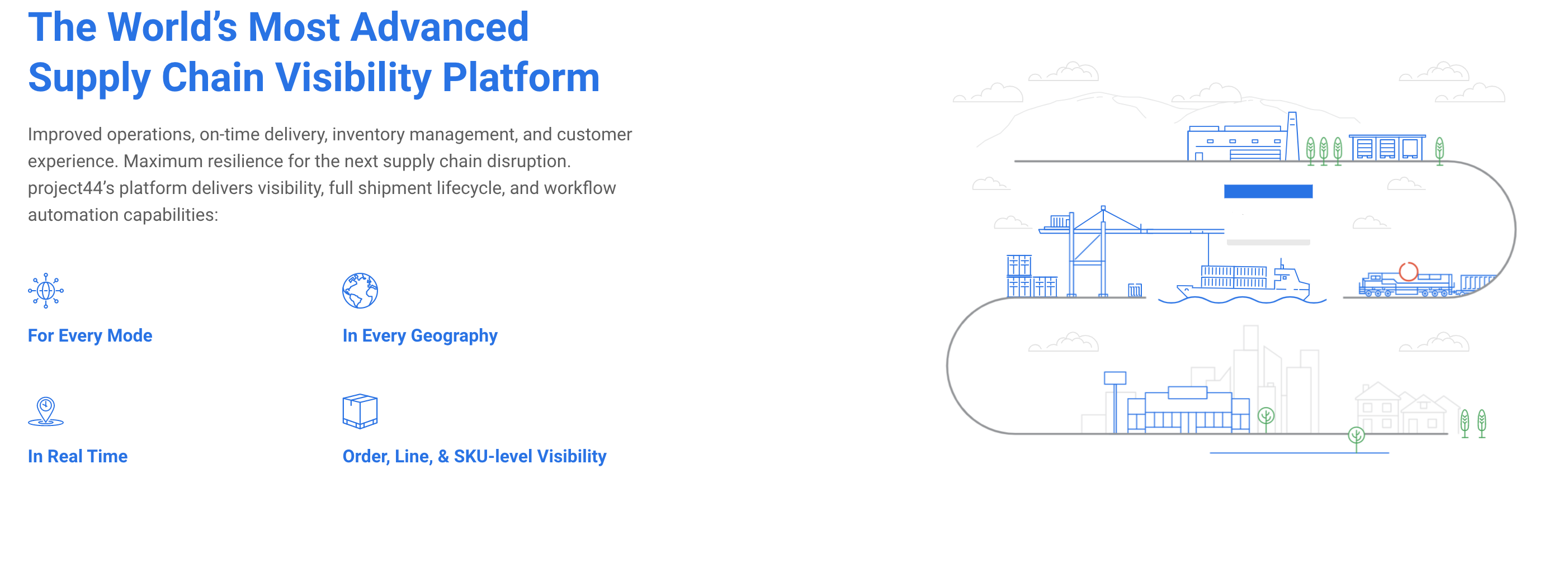 The World's Most Advanced Supply Chain Visibility Platform

Improved operations, on-time delivery, inventory management, and customer experience. Maximum resilience for the next supply chain disruption. project44's platform delivers visibility, full shipment lifecycle, and workflow automation capabilities:

For Every Mode

In Every Geography

In Real Time

Order, Line, & SKU-level Visibility